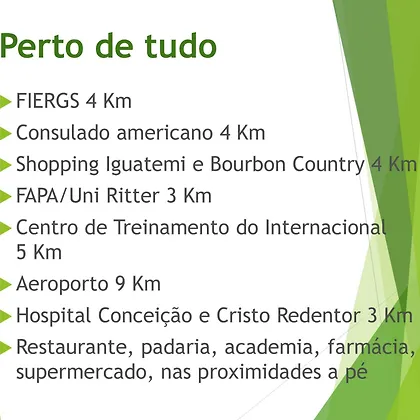 Perto de tudo

FIERGS 4 Km

Consulado americano 4 Km

Shopping Iguatemi e Bourbon Country 4 Km

FAPA/Uni Ritter 3 Km

Centro de Treinamento do Internacional 5 Km

Aeroporto 9 Km

Hospital Conceição e Cristo Redentor 3 Km

Restaurante, padaria, academia, farmácia, supermercado, nas proximidades a pé